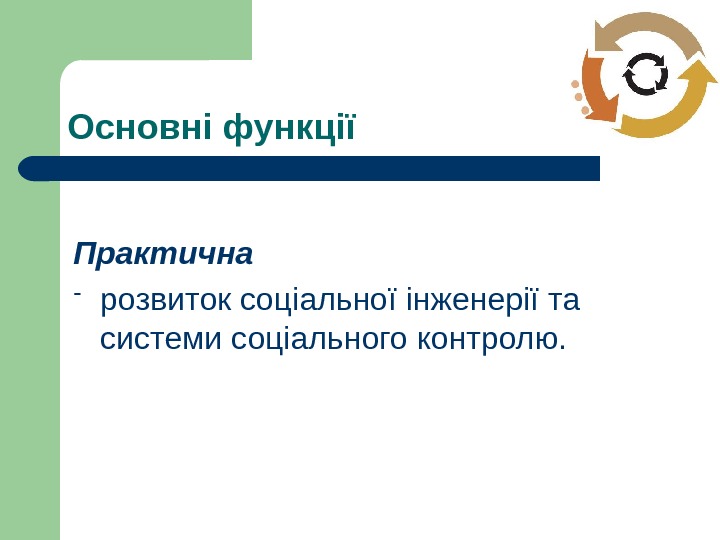 Основні функції

Практична

- розвиток соціальної інженерії та системи соціального контролю.